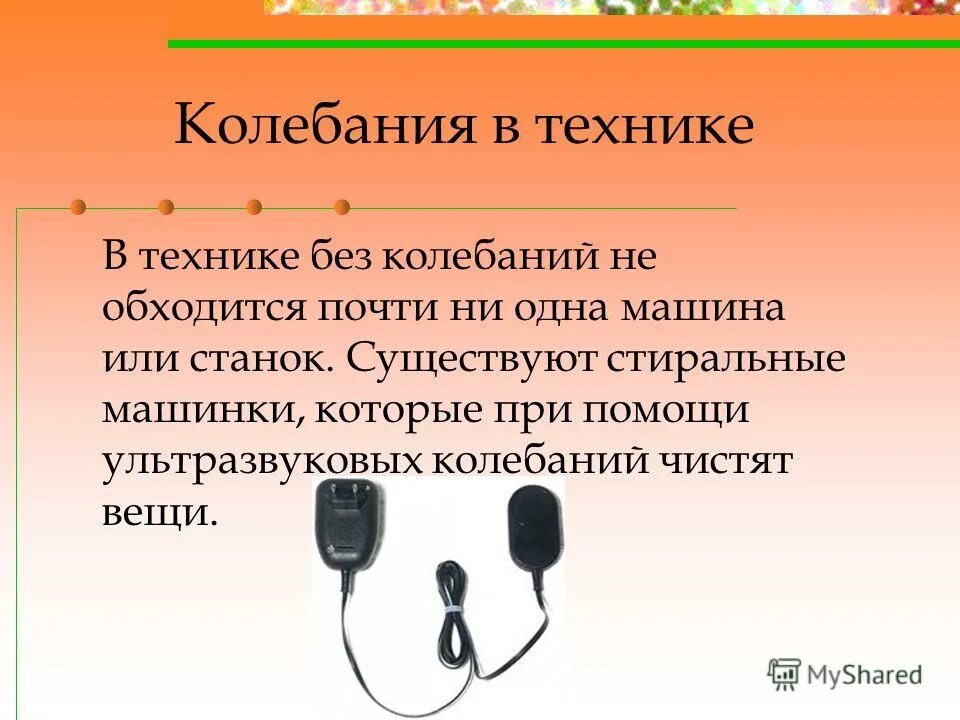 Колебания в технике

В технике без колебаний не обходится почти ни одна машина или станок. Существуют стиральные машинки, которые при помощи ультразвуковых колебаний чистят вещи.

MyShared